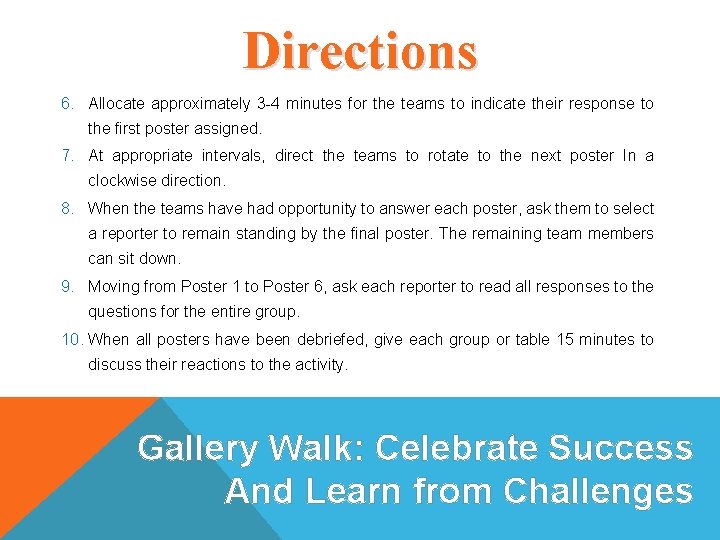 Directions

6. Allocate approximately 3-4 minutes for the teams to indicate their response to the first poster assigned.

7. At appropriate intervals, direct the teams to rotate to the next poster In a clockwise direction.

8. When the teams have had opportunity to answer each poster, ask them to select a reporter to remain standing by the final poster. The remaining team members can sit down.

9. Moving from Poster 1 to Poster 6, ask each reporter to read all responses to the questions for the entire group.

10. When all posters have been debriefed, give each group or table 15 minutes to discuss their reactions to the activity.

Gallery Walk: Celebrate Success And Learn from Challenges